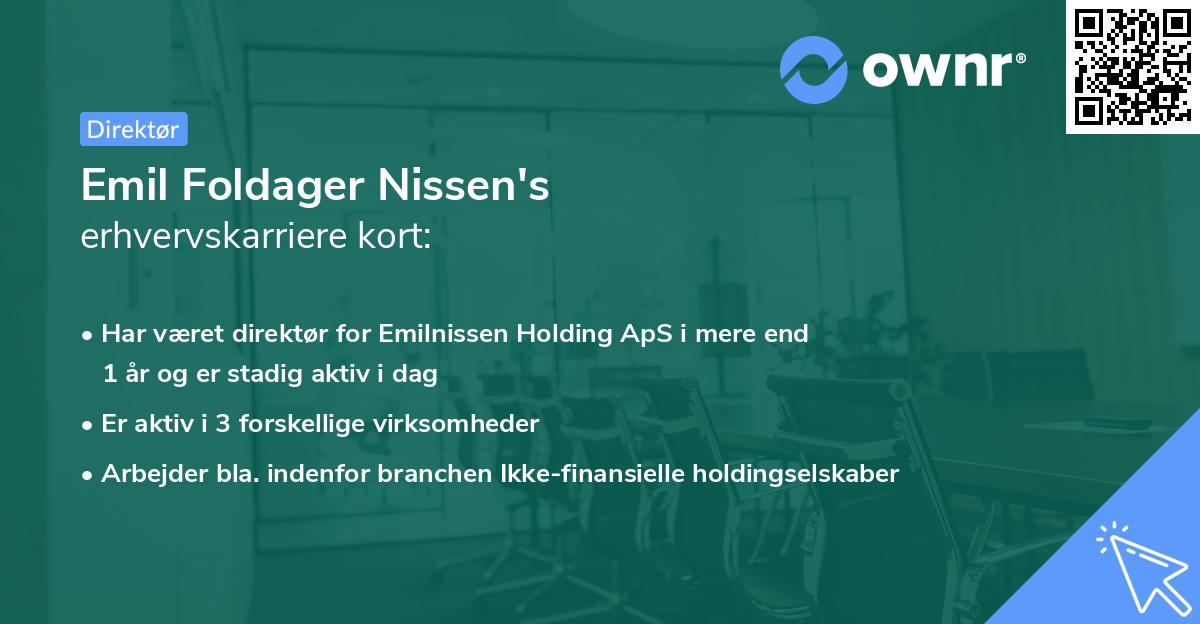 ownr®

Direktør

Emil Foldager Nissen's
erhvervskarriere kort:

• Har været direktør for Emilnissen Holding ApS i mere end 1 år og er stadig aktiv i dag
• Er aktiv i 3 forskellige virksomheder
• Arbejder bla. indenfor branchen Ikke-finansielle holdingselskaber